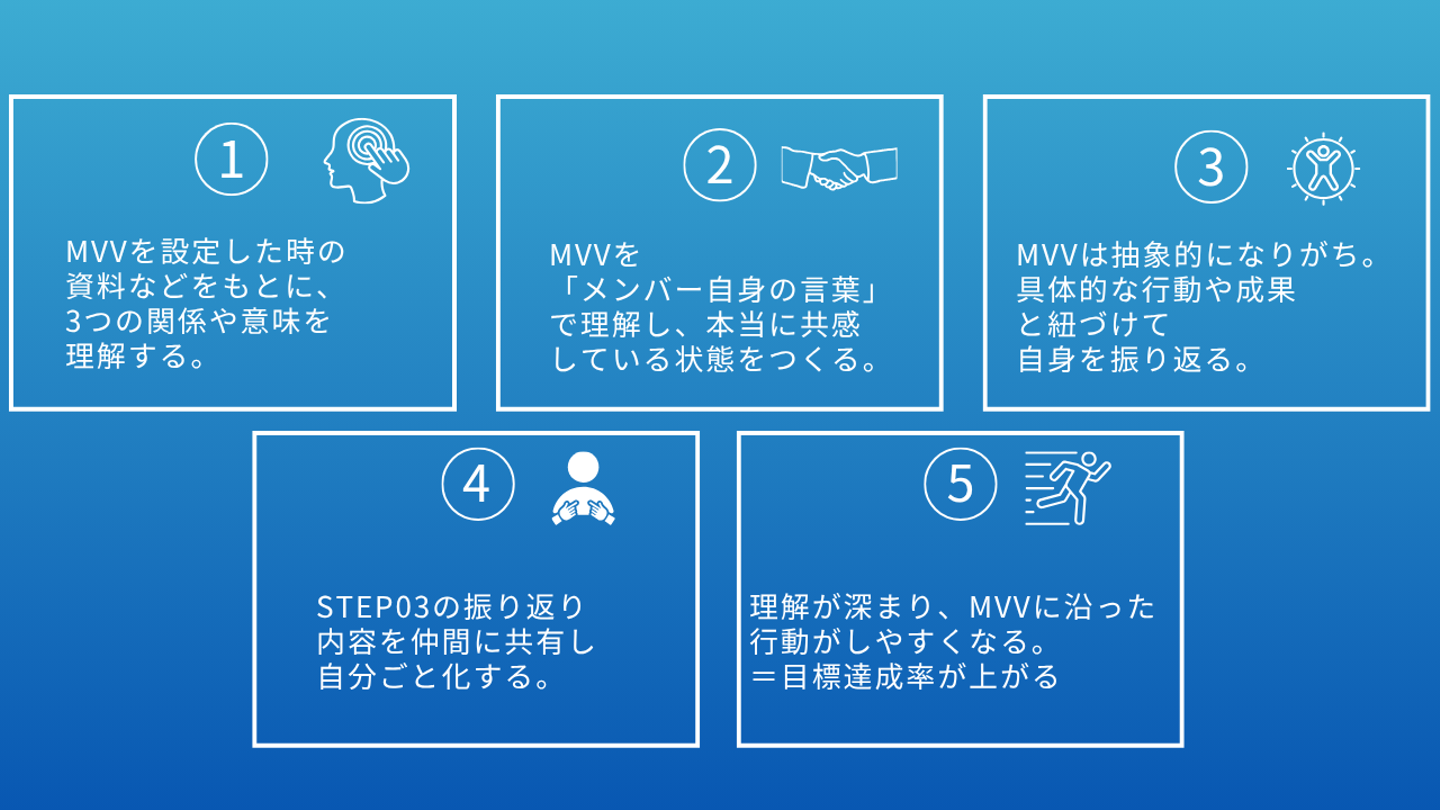 ①

MVVを設定した時の資料などをもとに、3つの関係や意味を理解する。

②

MVVを「メンバー自身の言葉」で理解し、本当に共感している状態をつくる。

③

MVVは抽象的になりがち。具体的な行動や成果と紐づけて自身を振り返る。

④

STEP03の振り返り内容を仲間に共有し自分ごと化する。

⑤

理解が深まり、MVVに沿った行動がしやすくなる。
＝目標達成率が上がる